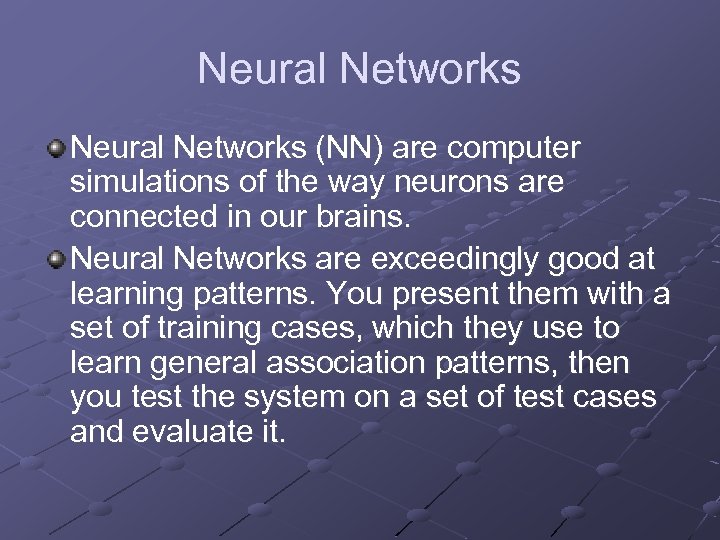 Neural Networks

Neural Networks (NN) are computer simulations of the way neurons are connected in our brains.

Neural Networks are exceedingly good at learning patterns. You present them with a set of training cases, which they use to learn general association patterns, then you test the system on a set of test cases and evaluate it.